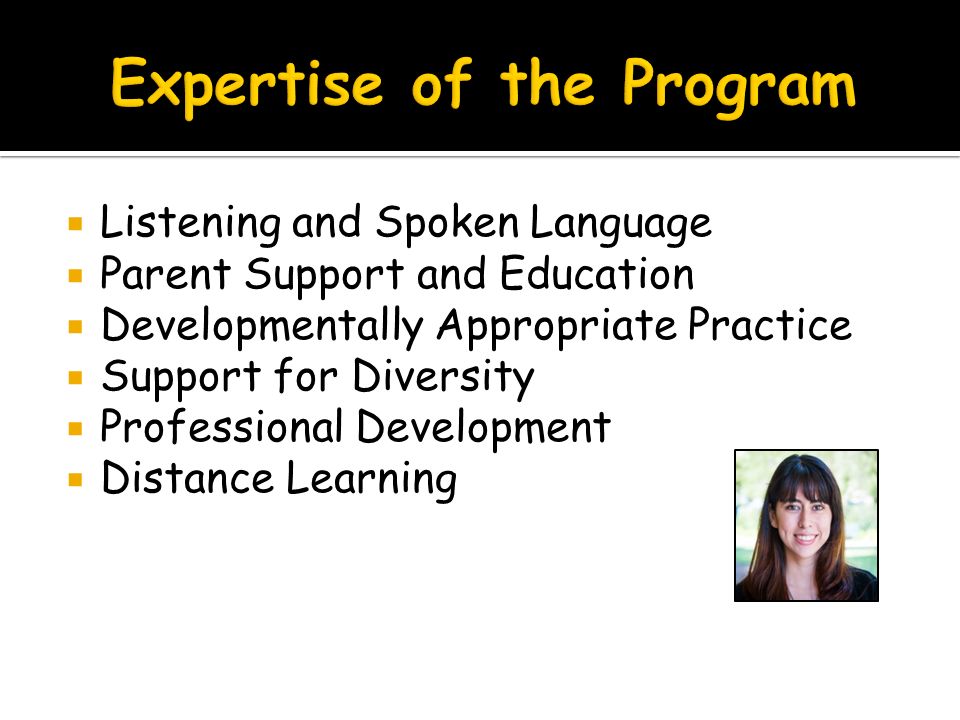 Expertise of the Program

- Listening and Spoken Language
- Parent Support and Education
- Developmentally Appropriate Practice
- Support for Diversity
- Professional Development
- Distance Learning